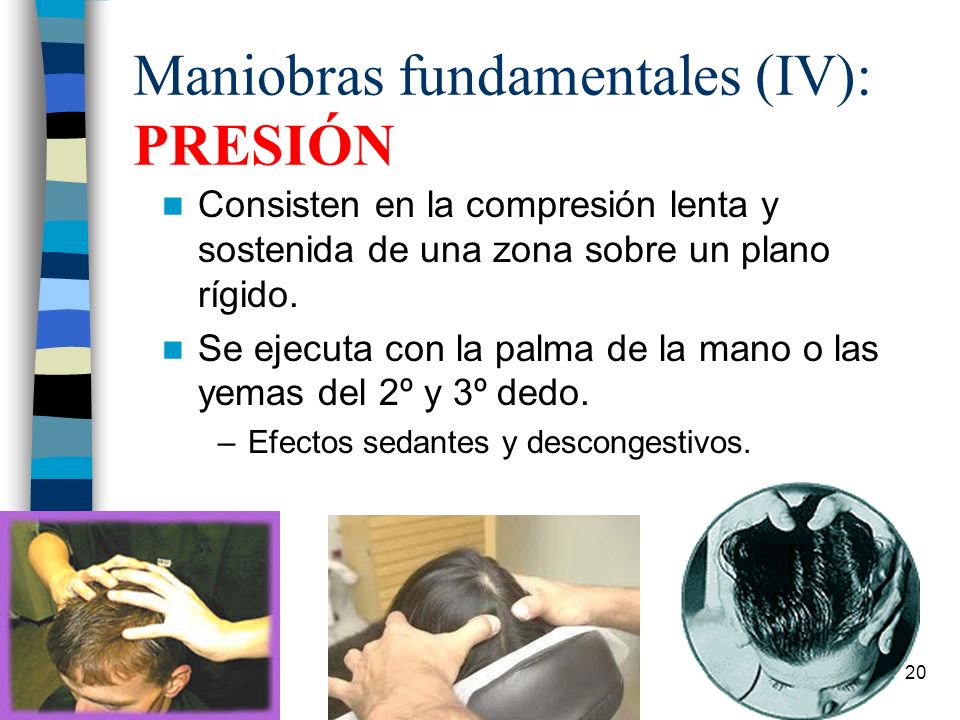 Maniobras fundamentales (IV): PRESIÓN

Consisten en la compresión lenta y sostenida de una zona sobre un plano rígido.

Se ejecuta con la palma de la mano o las yemas del 2º y 3º dedo.

– Efectos sedantes y descongestivos.

20